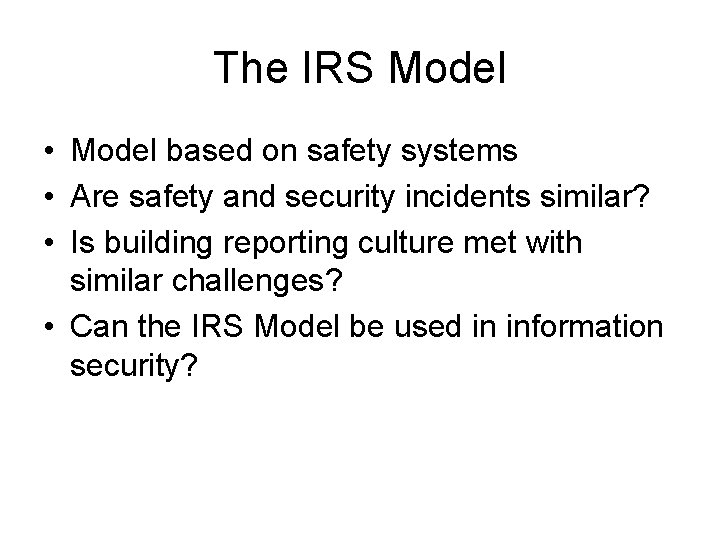 The IRS Model

• Model based on safety systems
• Are safety and security incidents similar?
• Is building reporting culture met with similar challenges?
• Can the IRS Model be used in information security?